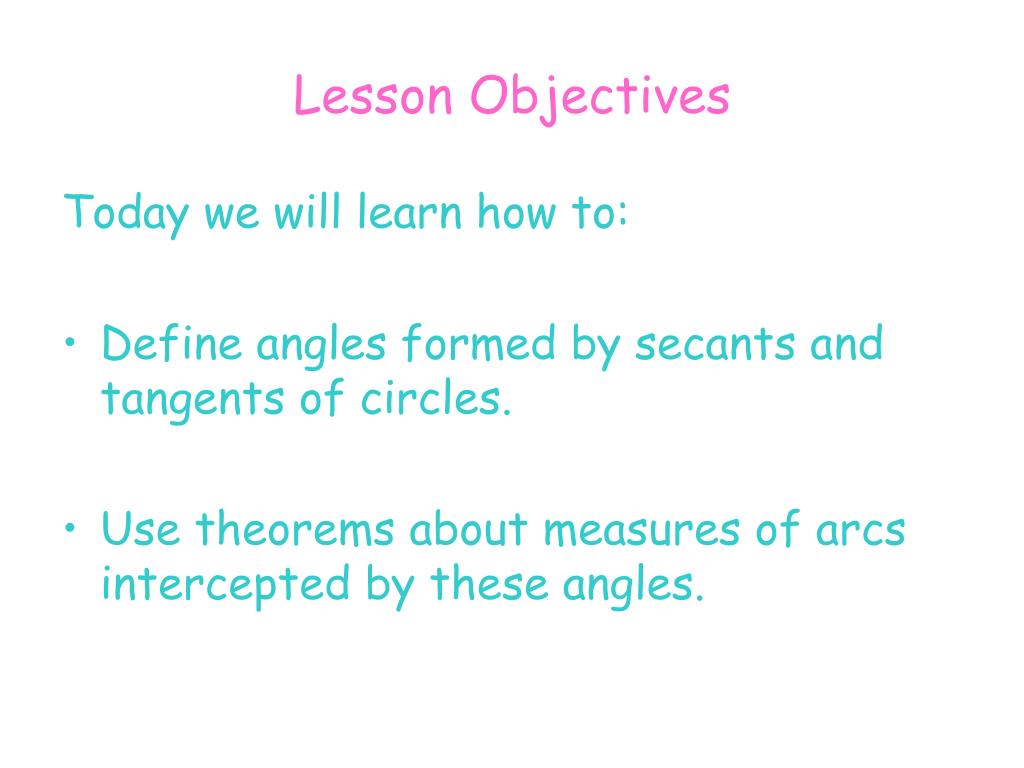 Lesson Objectives

Today we will learn how to:

• Define angles formed by secants and tangents of circles.

• Use theorems about measures of arcs intercepted by these angles.